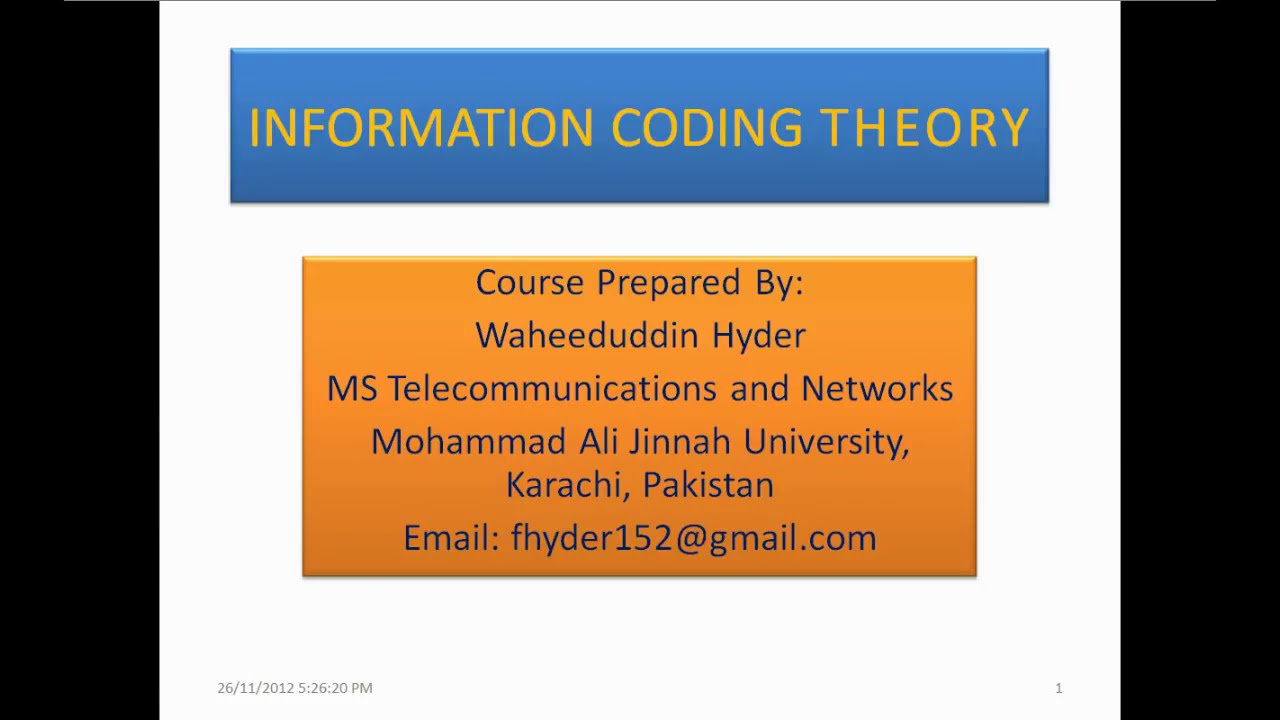 INFORMATION CODING THEORY

Course Prepared By:
Waheeduddin Hyder
MS Telecommunications and Networks
Mohammad Ali Jinnah University, Karachi, Pakistan
Email: fhyder152@gmail.com

26/11/2012 5:26:20 PM

1